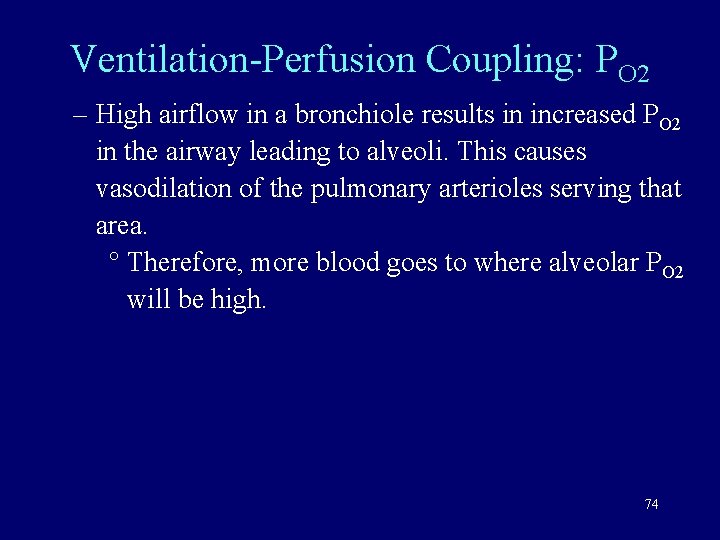 Ventilation-Perfusion Coupling: $P_{O2}$

– High airflow in a bronchiole results in increased $P_{O2}$ in the airway leading to alveoli. This causes vasodilation of the pulmonary arterioles serving that area.

° Therefore, more blood goes to where alveolar $P_{O2}$ will be high.

74